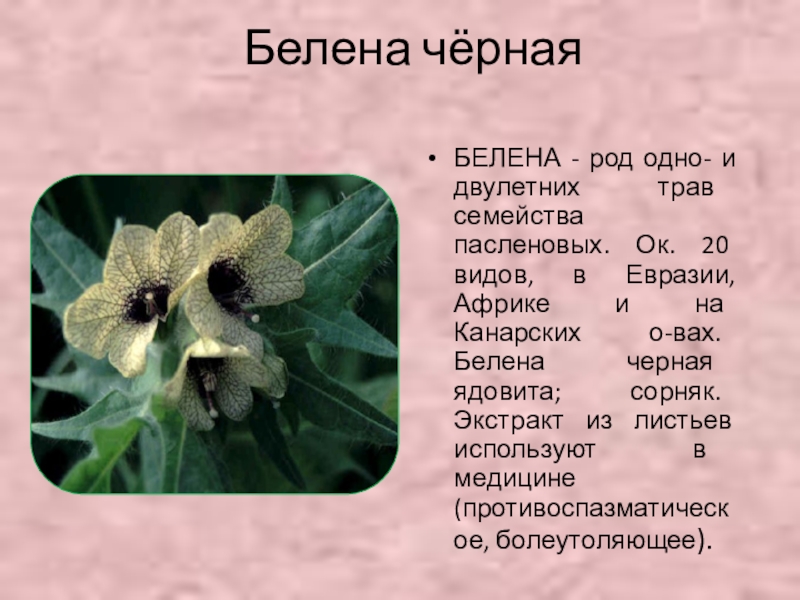 Белена чёрная

• БЕЛЕНА - род одно- и двулетних трав семейства пасленовых. Ок. 20 видов, в Евразии, Африке и на Канарских о-вах. Белена черная ядовита; сорняк. Экстракт из листьев используют в медицине (противоспазматическое, болеутоляющее).